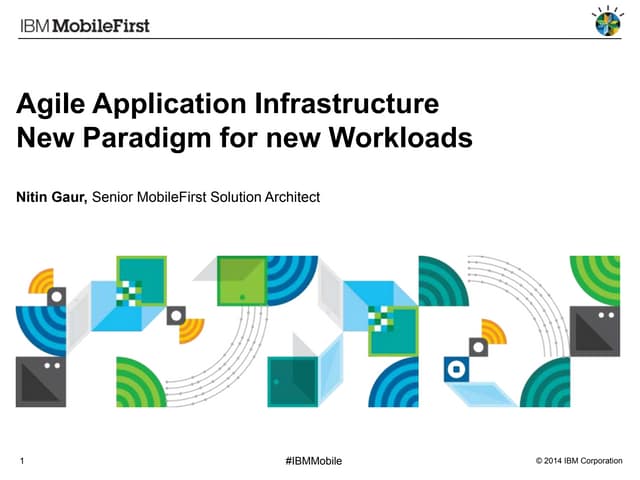 IBM MobileFirst

Agile Application Infrastructure
New Paradigm for new Workloads

Nitin Gaur, Senior MobileFirst Solution Architect

1

#IBMMobile

© 2014 IBM Corporation